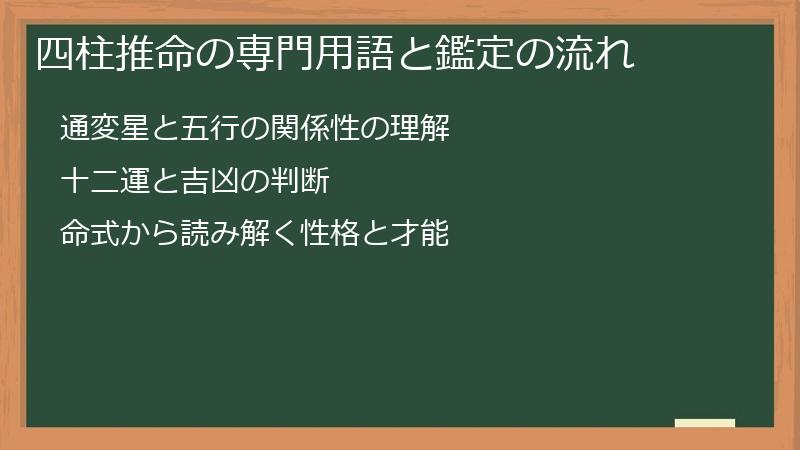 四柱推命の専門用語と鑑定の流れ

通変星と五行の関係性の理解

十二運と吉凶の判断

命式から読み解く性格と才能